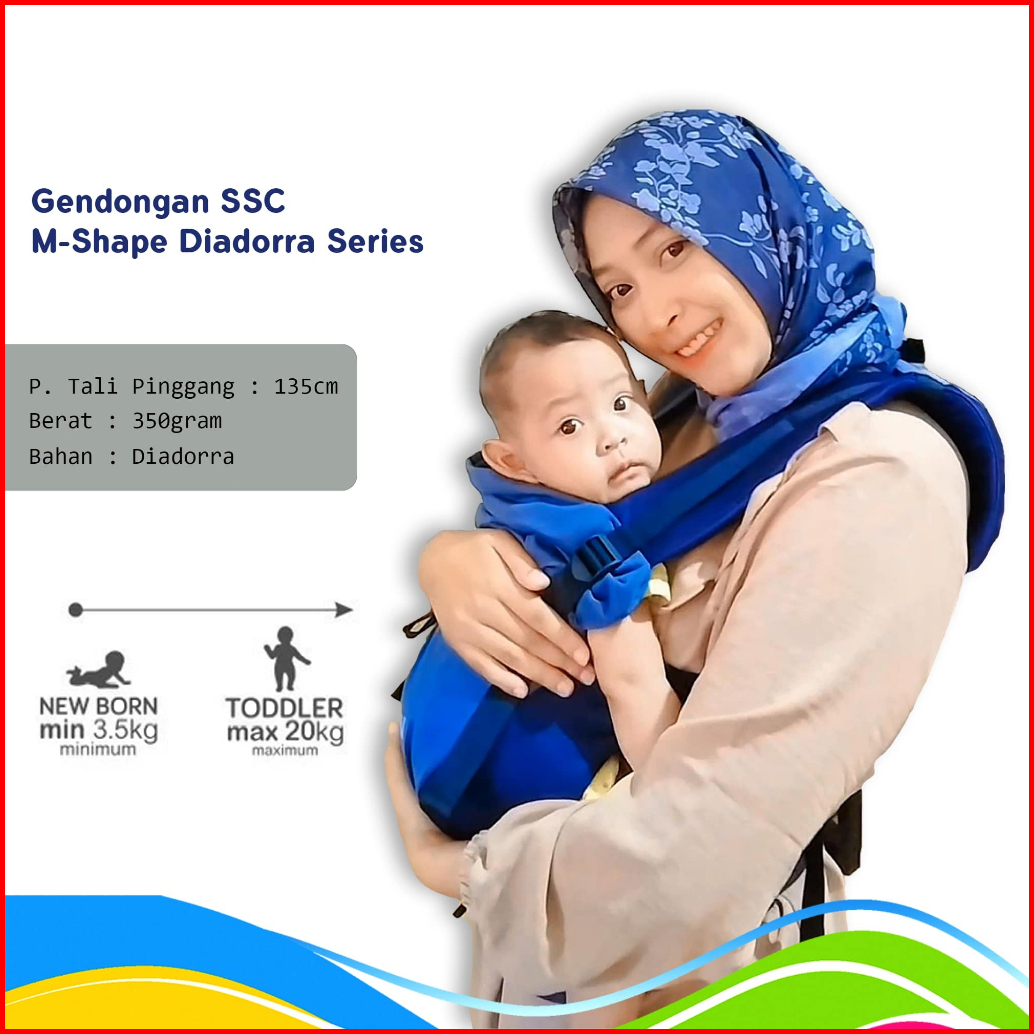 Gendongan SSC
M-Shape Diadorra Series

P. Tali Pinggang : 135cm
Berat : 350gram
Bahan : Diadorra

NEW BORN
min 3.5kg
minimum

TODDLER
max 20kg
maximum